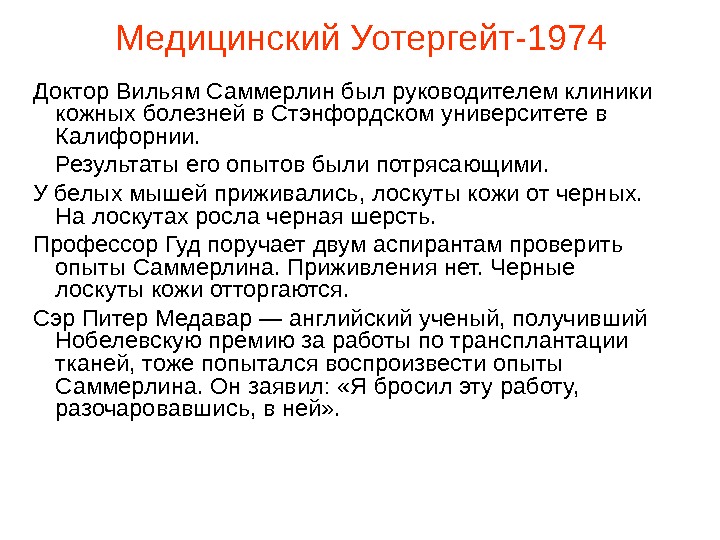 Медицинский Уотергейт-1974

Доктор Вильям Саммерлин был руководителем клиники кожных болезней в Стэнфордском университете в Калифорнии.

Результаты его опытов были потрясающими.

У белых мышей приживались, лоскуты кожи от черных. На лоскутах росла черная шерсть.

Профессор Гуд поручает двум аспирантам проверить опыты Саммерлина. Приживления нет. Черные лоскуты кожи отторгаются.

Сэр Питер Медавар — английский ученый, получивший Нобелевскую премию за работы по трансплантации тканей, тоже попытался воспроизвести опыты Саммерлина. Он заявил: «Я бросил эту работу, разочаровавшись, в ней».